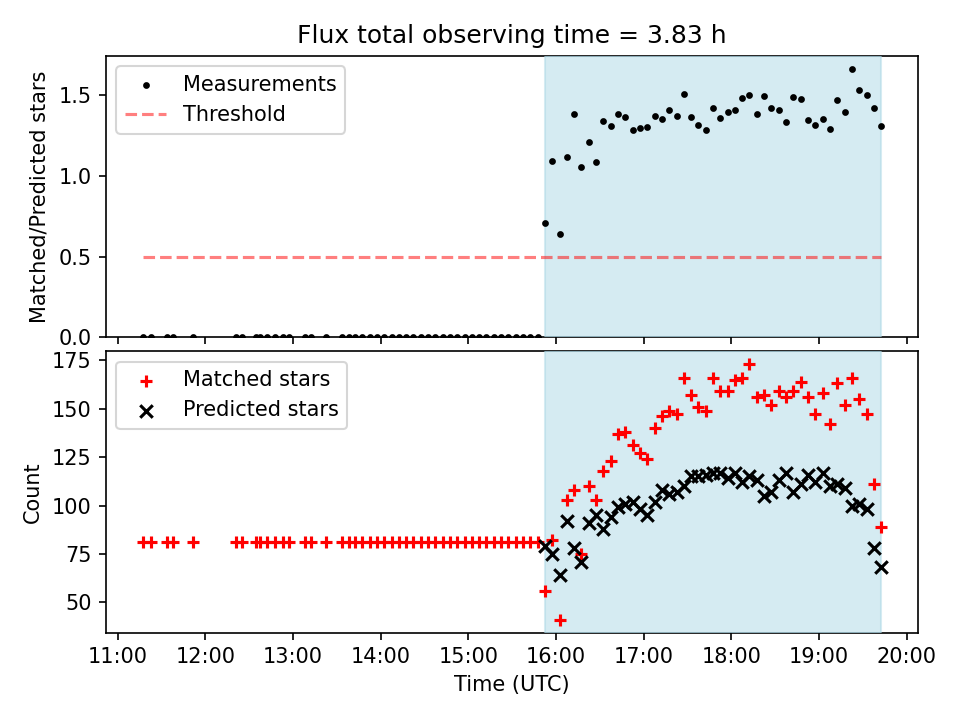 Flux total observing time = 3.83 h

Measurements
Threshold

Matched/Predicted stars

1.5
1.0
0.5
0.0

Matched stars
Predicted stars

Count

175
150
125
100
75
50

11:00 12:00 13:00 14:00 15:00 16:00 17:00 18:00 19:00 20:00

Time (UTC)